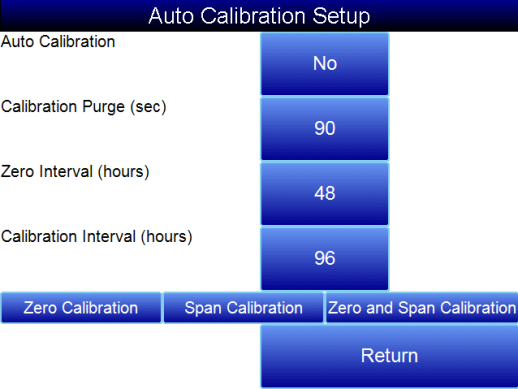 Auto Calibration Setup

Auto Calibration

No

Calibration Purge (sec)

90

Zero Interval (hours)

48

Calibration Interval (hours)

96

Zero Calibration

Span Calibration

Zero and Span Calibration

Return